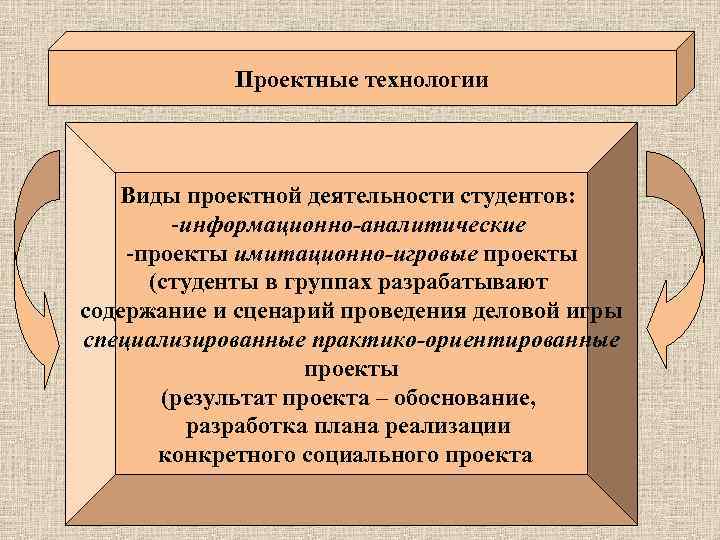 Проектные технологии

Виды проектной деятельности студентов:
-информационно-аналитические
-проекты имитационно-игровые проекты
(студенты в группах разрабатывают
содержание и сценарий проведения деловой игры
специализированные практико-ориентированные
проекты
(результат проекта – обоснование,
разработка плана реализации
конкретного социального проекта